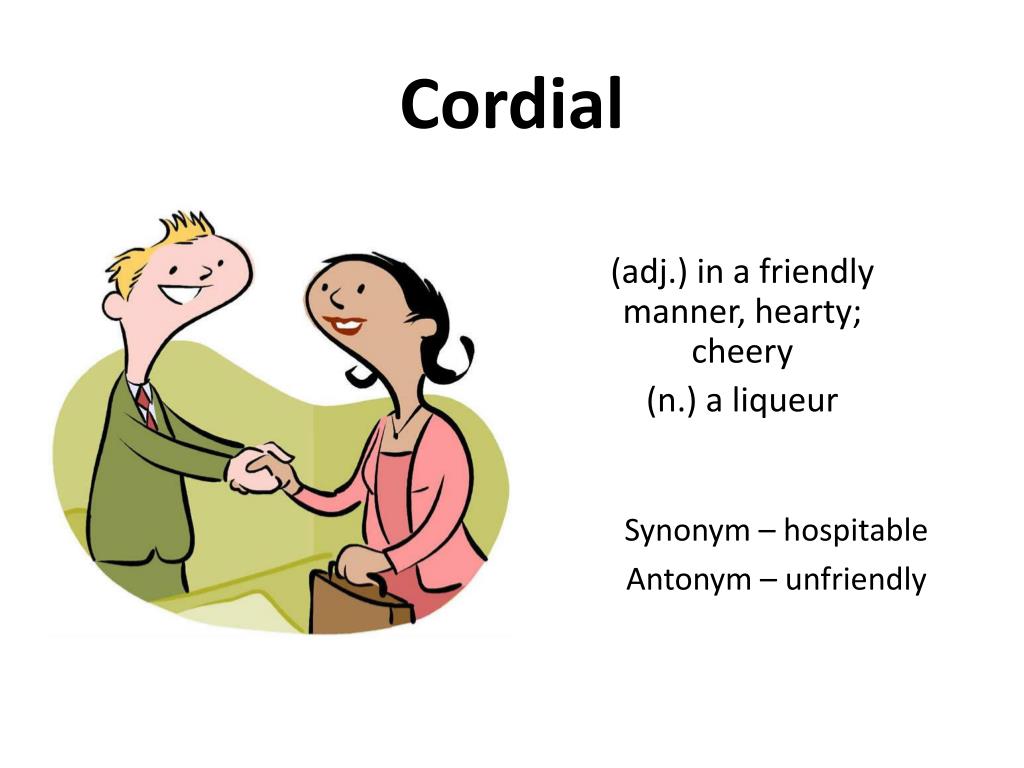 Cordial

(adj.) in a friendly manner, hearty; cheery

(n.) a liqueur

Synonym – hospitable

Antonym – unfriendly